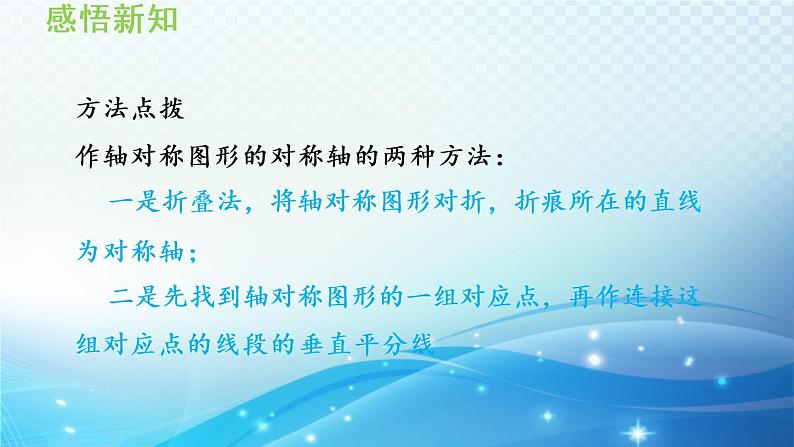 感悟新知

方法点拨

作轴对称图形的对称轴的两种方法：

一是折叠法，将轴对称图形对折，折痕所在的直线为对称轴；

二是先找到轴对称图形的一组对应点，再作连接这组对应点的线段的垂直平分线